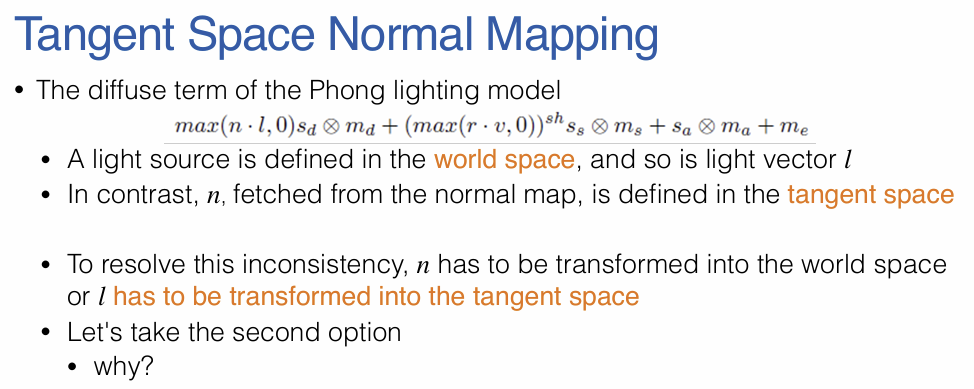 Tangent Space Normal Mapping

• The diffuse term of the Phong lighting model

$max(n \cdot l, 0)s_d \otimes m_d + (max(r \cdot v, 0))^{sh} s_s \otimes m_s + s_a \otimes m_a + m_e$

• A light source is defined in the world space, and so is light vector $l$

• In contrast, $n$, fetched from the normal map, is defined in the tangent space

• To resolve this inconsistency, $n$ has to be transformed into the world space or $l$ has to be transformed into the tangent space

• Let's take the second option

• why?